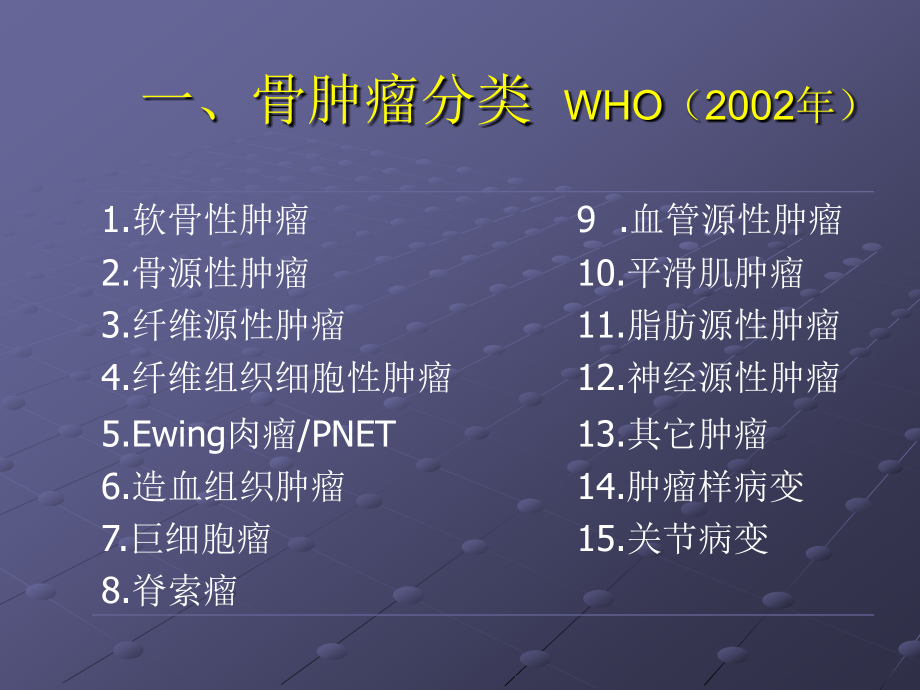 一、骨肿瘤分类 WHO（2002年）

1.软骨性肿瘤
2.骨源性肿瘤
3.纤维源性肿瘤
4.纤维组织细胞性肿瘤
5.Ewing肉瘤/PNET
6.造血组织肿瘤
7.巨细胞瘤
8.脊索瘤

9 .血管源性肿瘤
10.平滑肌肿瘤
11.脂肪源性肿瘤
12.神经源性肿瘤
13.其它肿瘤
14.肿瘤样病变
15.关节病变